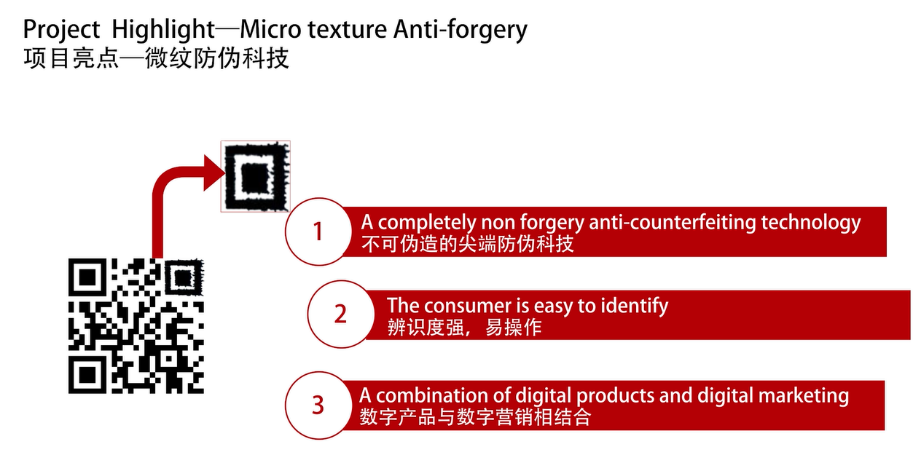 Project Highlight—Micro texture Anti-forgery
项目亮点—微纹防伪科技

1
A completely non forgery anti-counterfeiting technology
不可伪造的尖端防伪科技

2
The consumer is easy to identify
辨识度强，易操作

3
A combination of digital products and digital marketing
数字产品与数字营销相结合